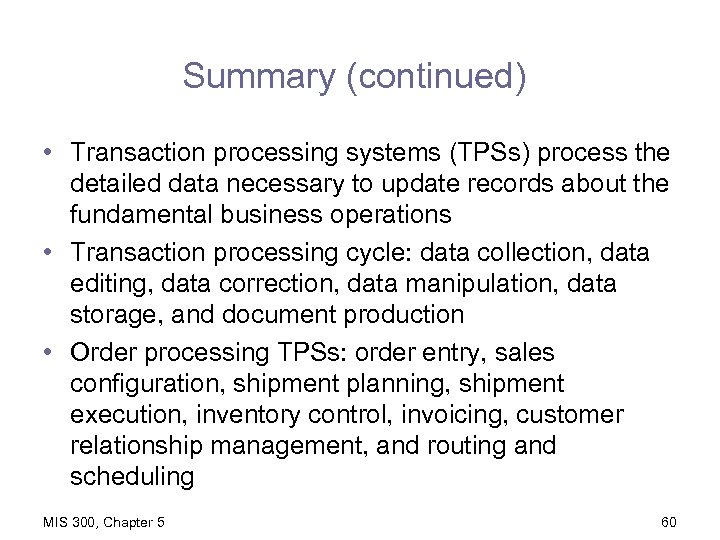 Summary (continued)

• Transaction processing systems (TPSs) process the detailed data necessary to update records about the fundamental business operations

• Transaction processing cycle: data collection, data editing, data correction, data manipulation, data storage, and document production

• Order processing TPSs: order entry, sales configuration, shipment planning, shipment execution, inventory control, invoicing, customer relationship management, and routing and scheduling

MIS 300, Chapter 5

60